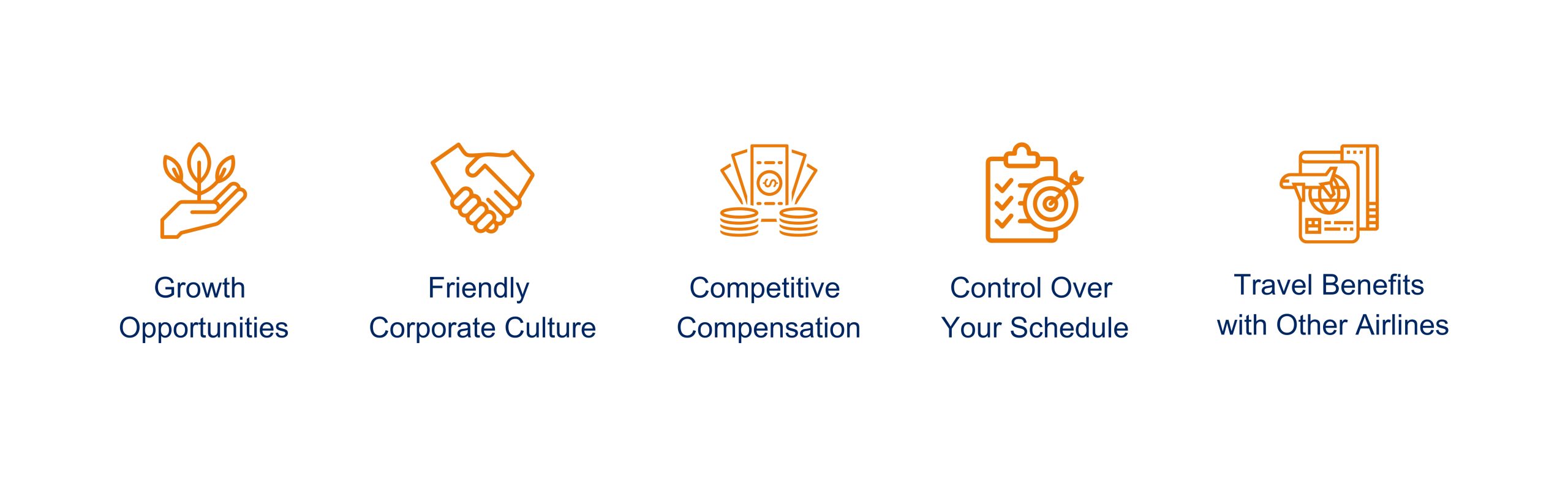 Growth Opportunities

Friendly Corporate Culture

Competitive Compensation

Control Over Your Schedule

Travel Benefits with Other Airlines